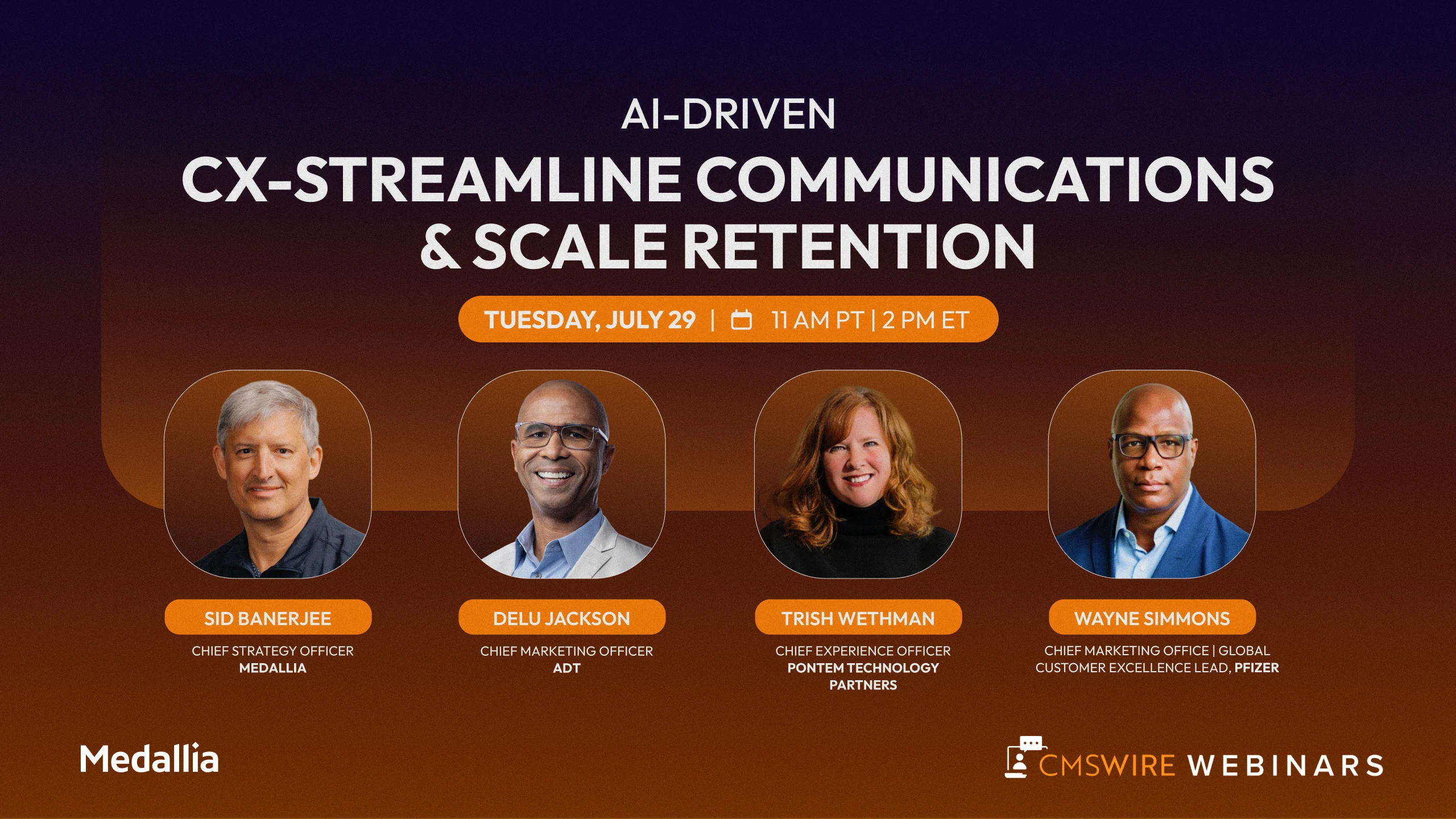 AI-DRIVEN
CX-STREAMLINE COMMUNICATIONS & SCALE RETENTION

TUESDAY, JULY 29 | 11 AM PT | 2 PM ET

SID BANERJEE
CHIEF STRATEGY OFFICER
MEDALLIA

DELU JACKSON
CHIEF MARKETING OFFICER
ADT

TRISH WETHMAN
CHIEF EXPERIENCE OFFICER
PONTEM TECHNOLOGY PARTNERS

WAYNE SIMMONS
CHIEF MARKETING OFFICE | GLOBAL CUSTOMER EXCELLENCE LEAD, PFIZER

Medallia

CMSWIRE WEBINARS